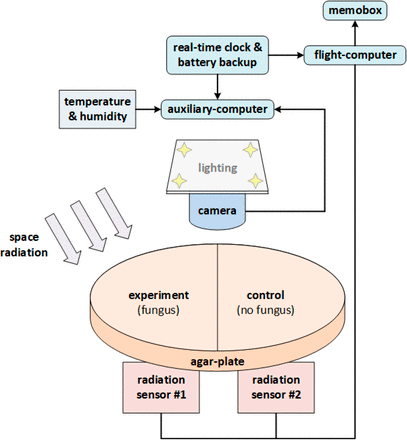 memobox

real-time clock & battery backup

flight-computer

temperature & humidity

auxiliary-computer

lighting

camera

space radiation

experiment
(fungus)

control
(no fungus)

agar-plate

radiation sensor #1

radiation sensor #2